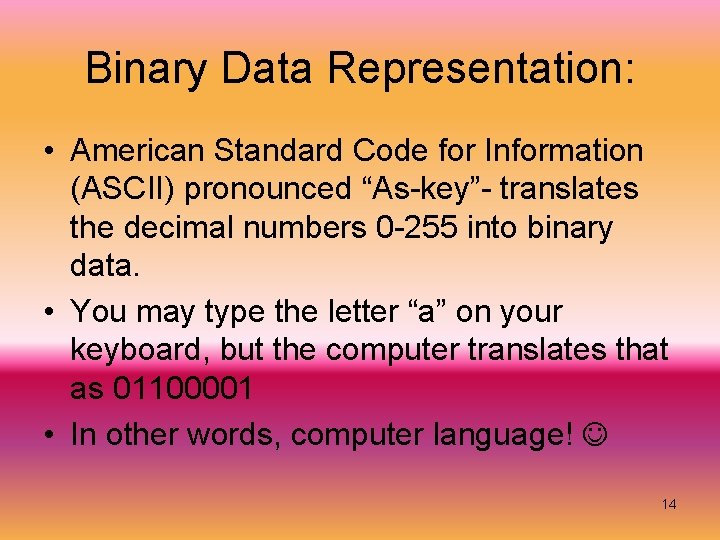 Binary Data Representation:

• American Standard Code for Information (ASCII) pronounced “As-key”- translates the decimal numbers 0-255 into binary data.

• You may type the letter “a” on your keyboard, but the computer translates that as 01100001

• In other words, computer language! ☺

14